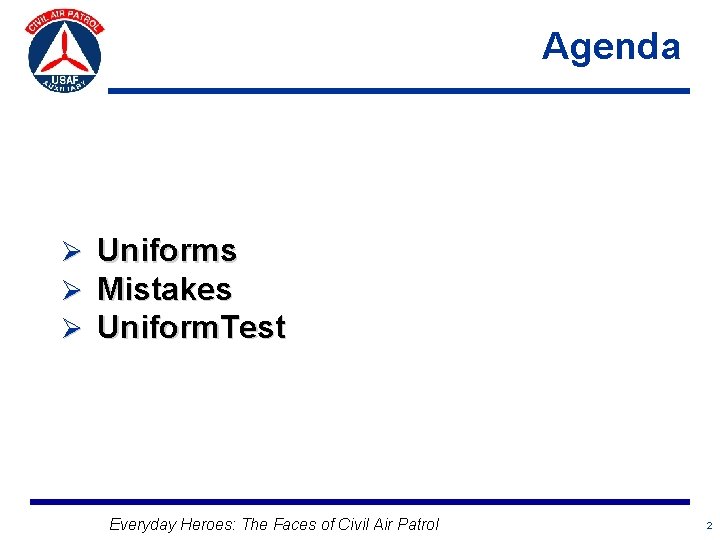 CIVIL AIR PATROL
USAF
AUXILIARY

Agenda

➢ Uniforms
➢ Mistakes
➢ UniformTest

Everyday Heroes: The Faces of Civil Air Patrol

2